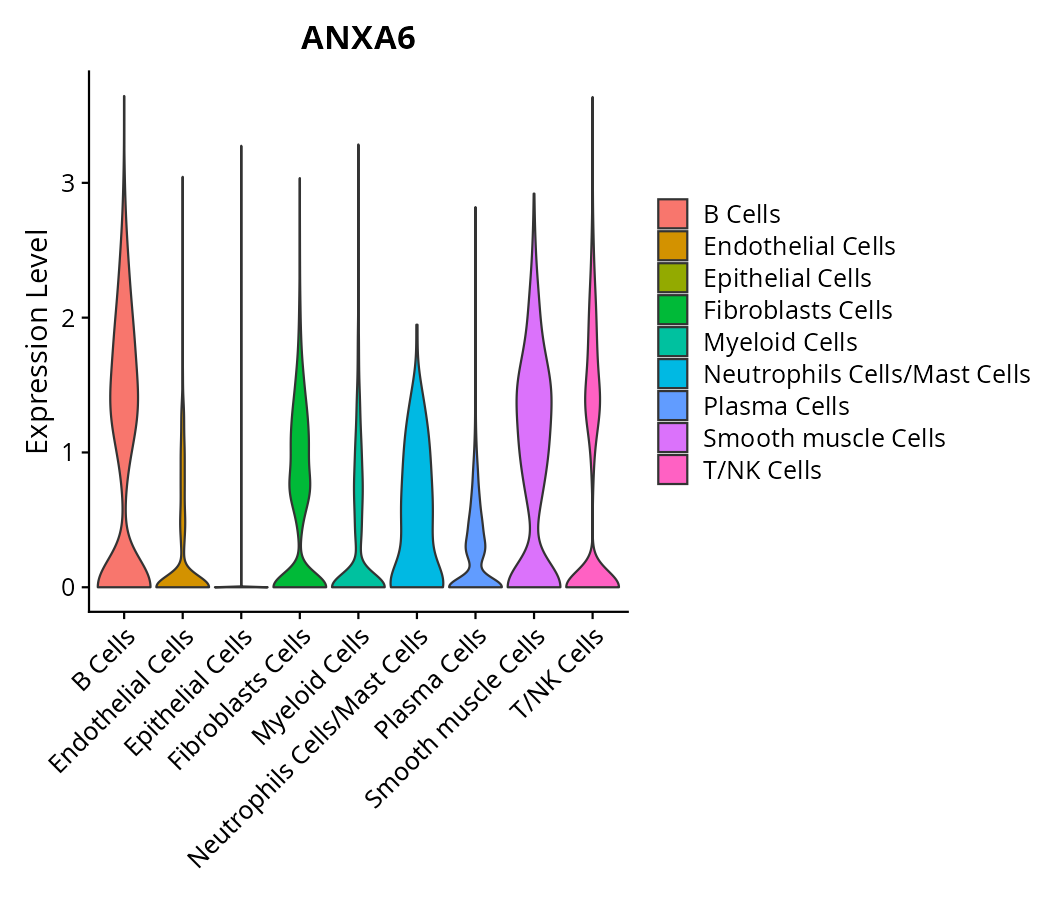 ANXA6

Expression Level

3
2
1
0

B Cells
Endothelial Cells
Epithelial Cells
Fibroblasts Cells
Myeloid Cells
Neutrophils Cells/Mast Cells
Plasma Cells
Smooth muscle Cells
T/NK Cells

B Cells
Endothelial Cells
Epithelial Cells
Fibroblasts Cells
Myeloid Cells
Neutrophils Cells/Mast Cells
Plasma Cells
Smooth muscle Cells
T/NK Cells